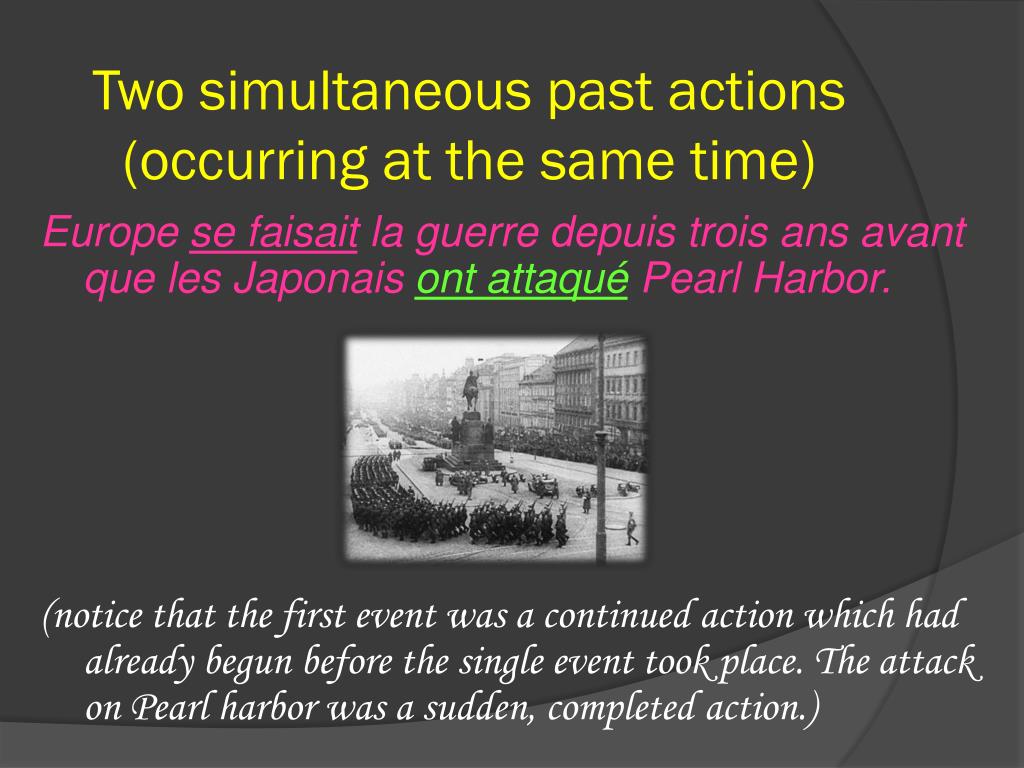 Two simultaneous past actions (occurring at the same time)

Europe se faisait la guerre depuis trois ans avant que les Japonais ont attaqué Pearl Harbor.

(notice that the first event was a continued action which had already begun before the single event took place. The attack on Pearl harbor was a sudden, completed action.)